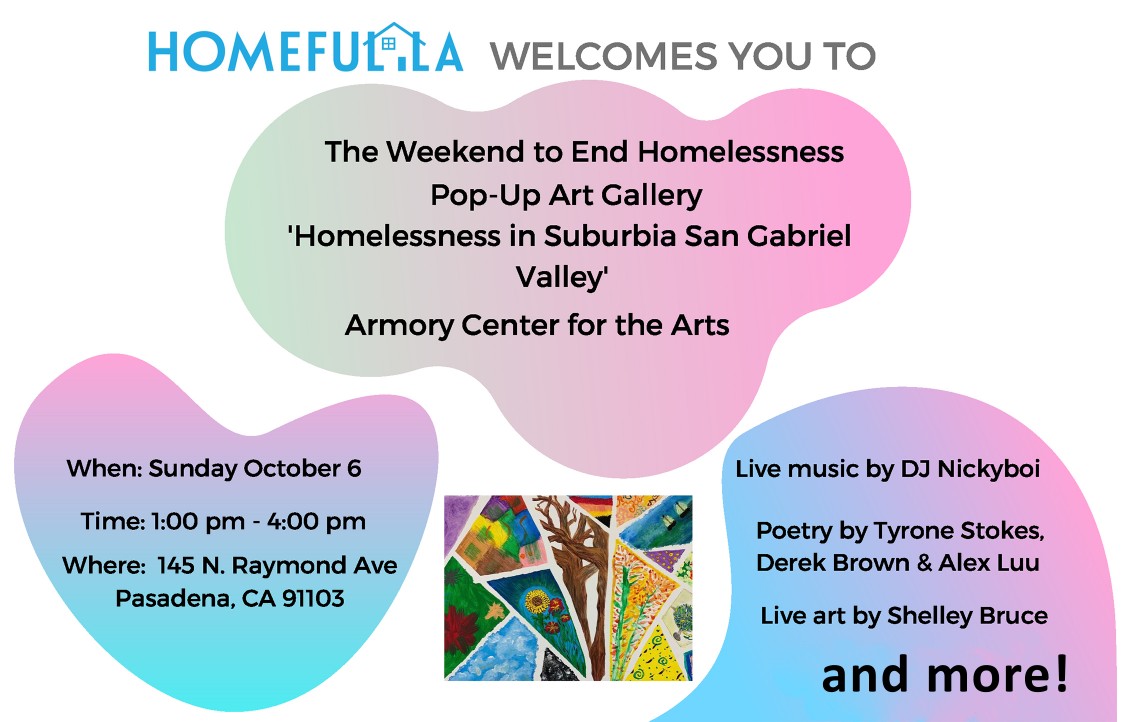 HOMEFUL.LA WELCOMES YOU TO

The Weekend to End Homelessness
Pop-Up Art Gallery
'Homelessness in Suburbia San Gabriel Valley'
Armory Center for the Arts

When: Sunday October 6

Time: 1:00 pm - 4:00 pm

Where: 145 N. Raymond Ave
Pasadena, CA 91103

Live music by DJ Nickyboi

Poetry by Tyrone Stokes, Derek Brown & Alex Luu

Live art by Shelley Bruce

and more!